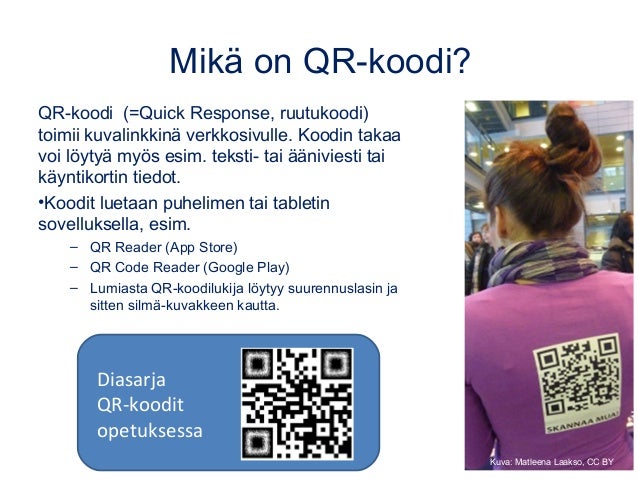 Mikä on QR-koodi?

QR-koodi (=Quick Response, ruutukoodi) toimii kuvalinkkinä verkkosivulle. Koodin takaa voi löytyä myös esim. teksti- tai ääniviesti tai käyntikortin tiedot.

•Koodit luetaan puhelimen tai tabletin sovelluksella, esim.

– QR Reader (App Store)
– QR Code Reader (Google Play)
– Lumiasta QR-koodilukija löytyy suurennuslasin ja sitten silmä-kuvakkeen kautta.

Diasarja QR-koodit opetuksessa

SKANNAA MUA!

Kuva: Matleena Laakso, CC BY